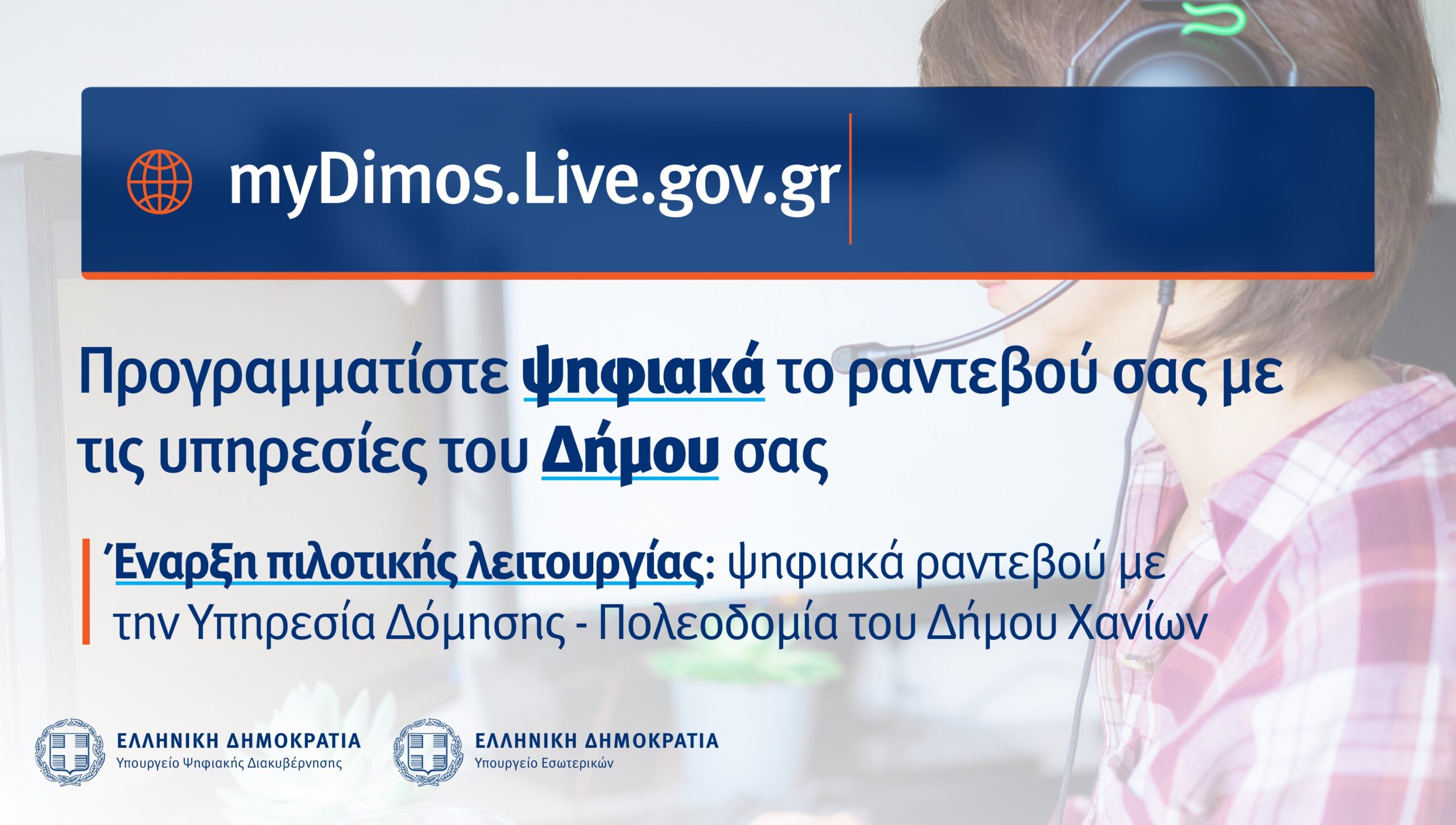 myDimos.Live.gov.gr

Προγραμματίστε ψηφιακά το ραντεβού σας με τις υπηρεσίες του Δήμου σας

Έναρξη πιλοτικής λειτουργίας: ψηφιακά ραντεβού με την Υπηρεσία Δόμησης - Πολεοδομία του Δήμου Χανίων

ΕΛΛΗΝΙΚΗ ΔΗΜΟΚΡΑΤΙΑ
Υπουργείο Ψηφιακής Διακυβέρνησης

ΕΛΛΗΝΙΚΗ ΔΗΜΟΚΡΑΤΙΑ
Υπουργείο Εσωτερικών